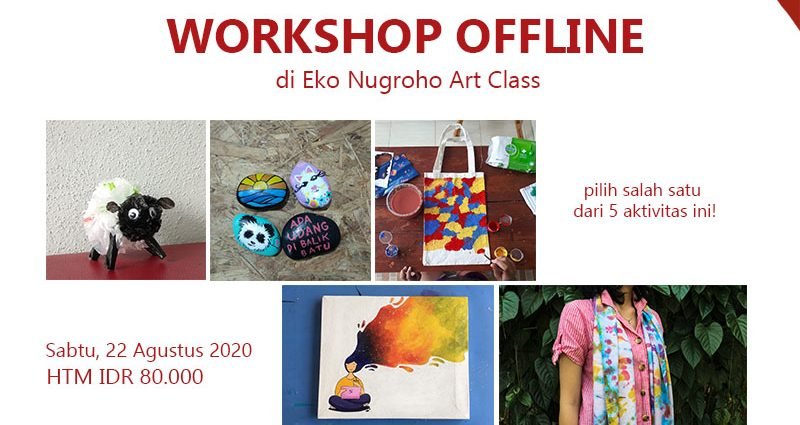 WORKSHOP OFFLINE
di Eko Nugroho Art Class

ADA UDANG DI BALIK BATU

pilih salah satu dari 5 aktivitas ini!

Sabtu, 22 Agustus 2020
HTM IDR 80.000